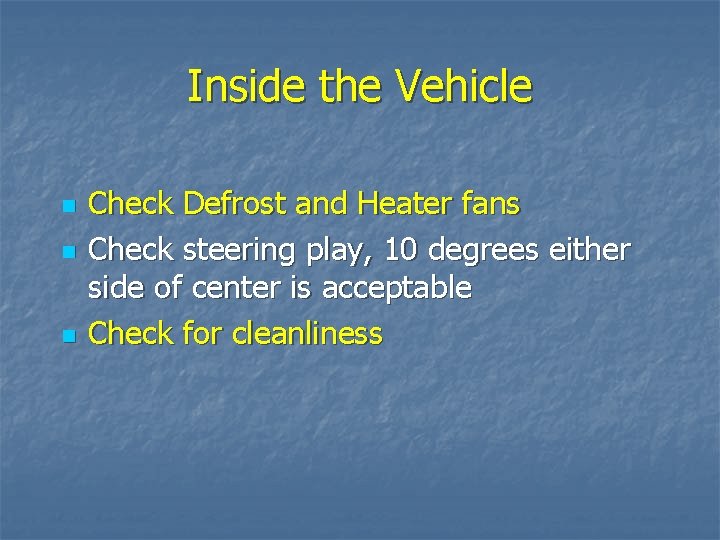 Inside the Vehicle

- Check Defrost and Heater fans
- Check steering play, 10 degrees either side of center is acceptable
- Check for cleanliness